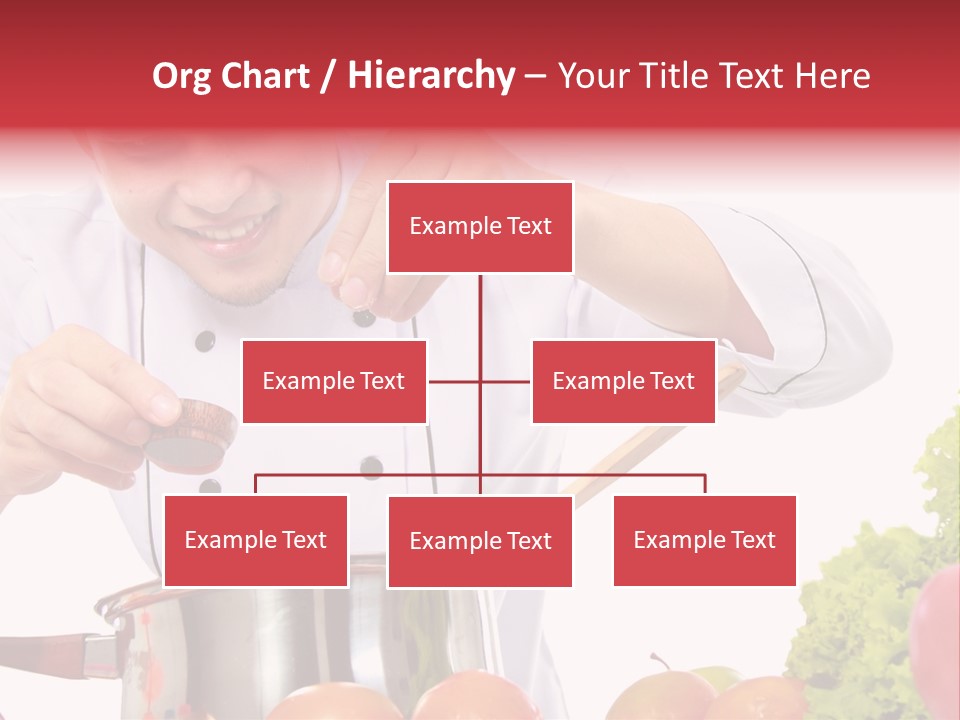 Org Chart / Hierarchy – Your Title Text Here

Example Text

Example Text

Example Text

Example Text

Example Text

Example Text